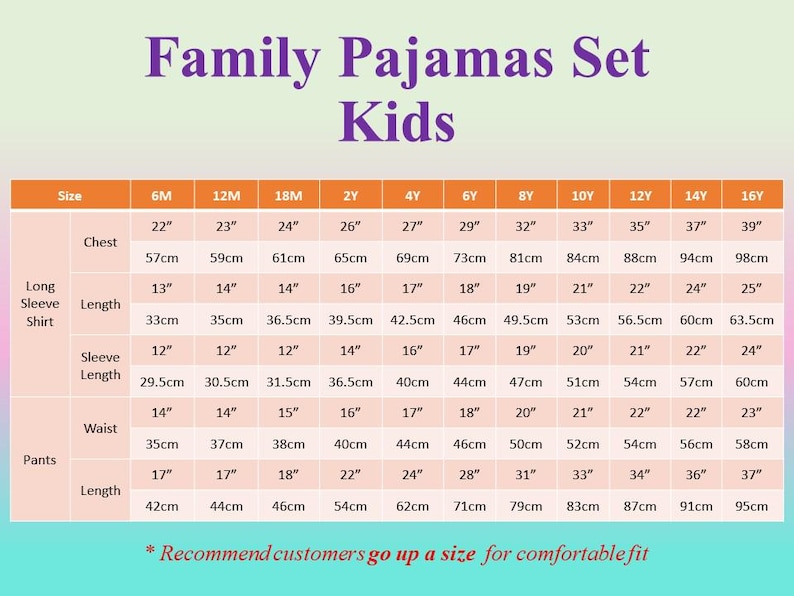 Family Pajamas Set
Kids

| Size | | 6M | 12M | 18M | 2Y | 4Y | 6Y | 8Y | 10Y | 12Y | 14Y | 16Y |
|---|---|---|---|---|---|---|---|---|---|---|---|---|
| Long Sleeve Shirt | Chest | 22″ | 23″ | 24″ | 26″ | 27″ | 29″ | 32″ | 33″ | 35″ | 37″ | 39″ |
| | | 57cm | 59cm | 61cm | 65cm | 69cm | 73cm | 81cm | 84cm | 88cm | 94cm | 98cm |
| | Length | 13″ | 14″ | 14″ | 16″ | 17″ | 18″ | 19″ | 21″ | 22″ | 24″ | 25″ |
| | | 33cm | 35cm | 36.5cm | 39.5cm | 42.5cm | 46cm | 49.5cm | 53cm | 56.5cm | 60cm | 63.5cm |
| | Sleeve Length | 12″ | 12″ | 12″ | 14″ | 16″ | 17″ | 19″ | 20″ | 21″ | 22″ | 24″ |
| | | 29.5cm | 30.5cm | 31.5cm | 36.5cm | 40cm | 44cm | 47cm | 51cm | 54cm | 57cm | 60cm |
| Pants | Waist | 14″ | 14″ | 15″ | 16″ | 17″ | 18″ | 20″ | 21″ | 22″ | 22″ | 23″ |
| | | 35cm | 37cm | 38cm | 40cm | 44cm | 46cm | 50cm | 52cm | 54cm | 56cm | 58cm |
| | Length | 17″ | 17″ | 18″ | 22″ | 24″ | 28″ | 31″ | 33″ | 34″ | 36″ | 37″ |
| | | 42cm | 44cm | 46cm | 54cm | 62cm | 71cm | 79cm | 83cm | 87cm | 91cm | 95cm |

* Recommend customers go up a size for comfortable fit